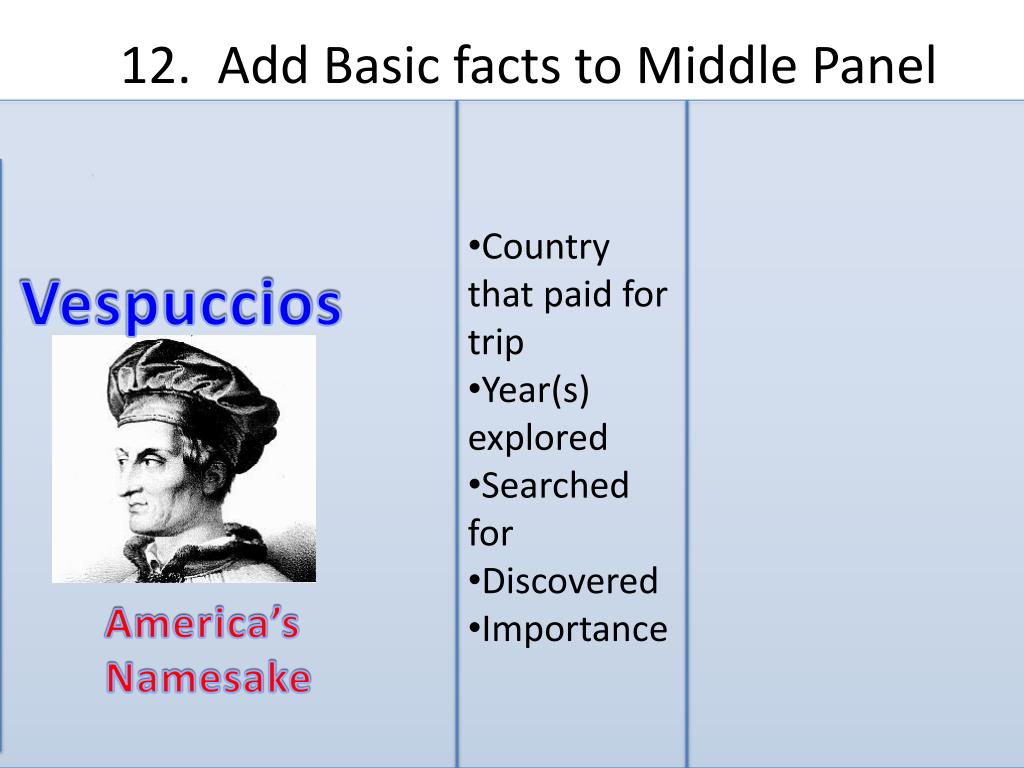 12. Add Basic facts to Middle Panel

Vespuccios

America's Namesake

•Country that paid for trip
•Year(s) explored
•Searched for
•Discovered
•Importance